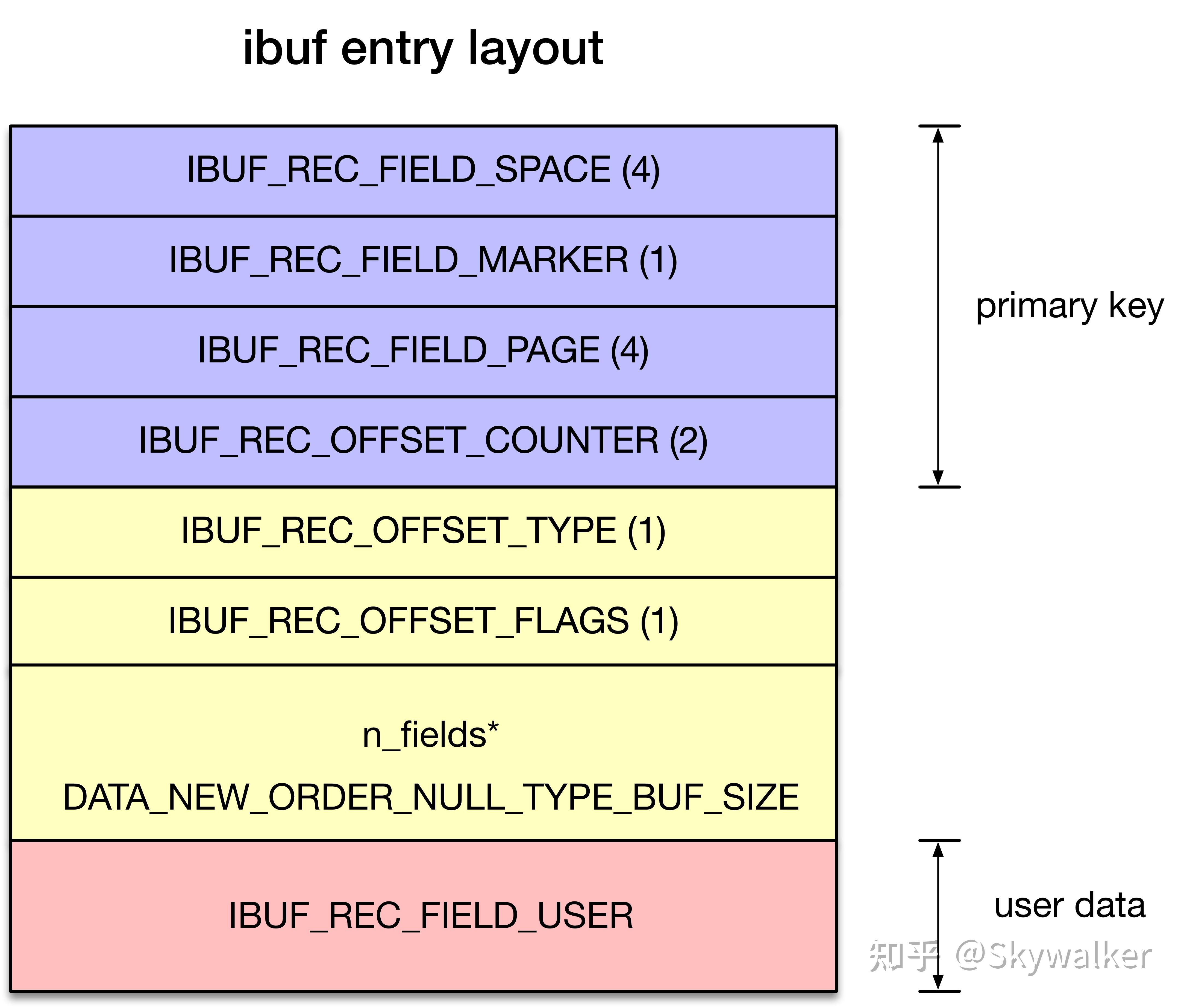 ibuf entry layout

IBUF_REC_FIELD_SPACE (4)

IBUF_REC_FIELD_MARKER (1)

IBUF_REC_FIELD_PAGE (4)

IBUF_REC_OFFSET_COUNTER (2)

IBUF_REC_OFFSET_TYPE (1)

IBUF_REC_OFFSET_FLAGS (1)

n_fields*

DATA_NEW_ORDER_NULL_TYPE_BUF_SIZE

IBUF_REC_FIELD_USER

primary key

user data

知乎 @Skywalker